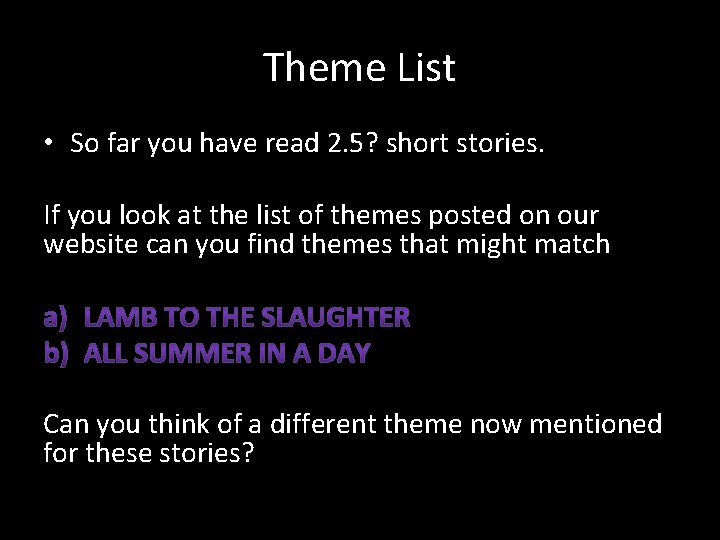 Theme List

• So far you have read 2.5? short stories.

If you look at the list of themes posted on our website can you find themes that might match

a) LAMB TO THE SLAUGHTER
b) ALL SUMMER IN A DAY

Can you think of a different theme now mentioned for these stories?